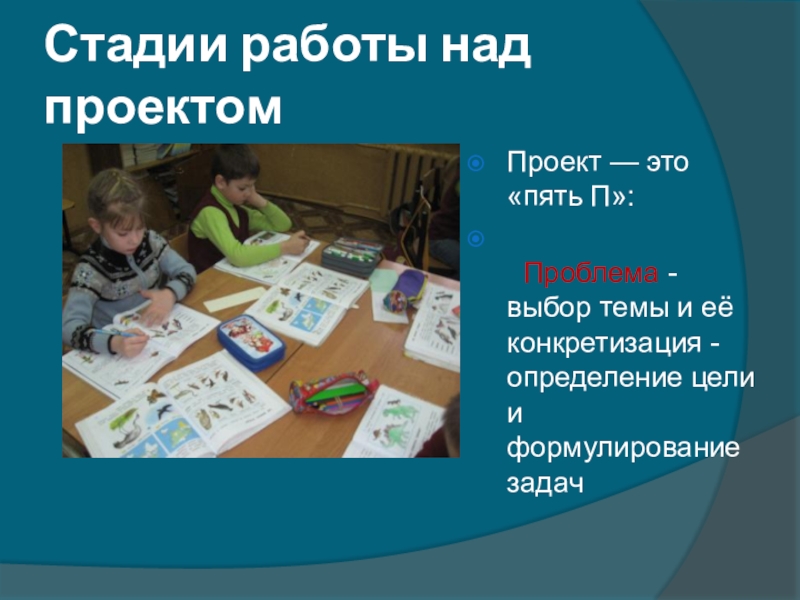 Стадии работы над проектом

Проект — это «пять П»:

Проблема - выбор темы и её конкретизация - определение цели и формулирование задач